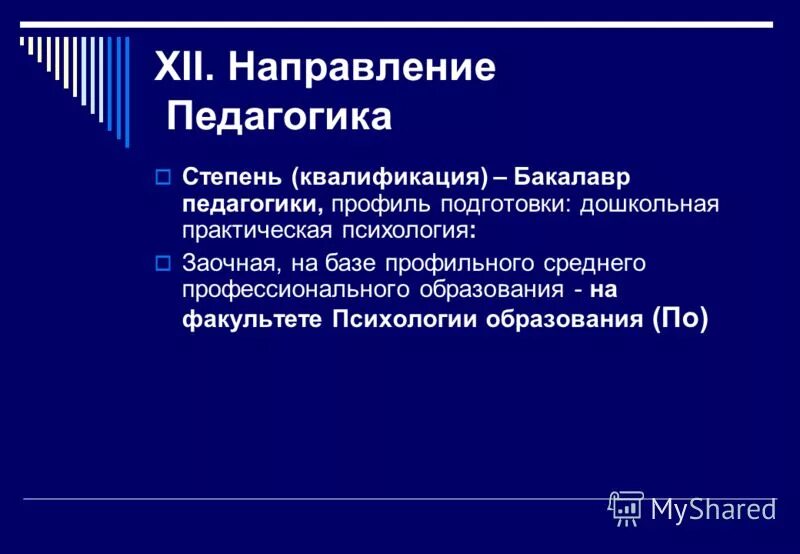 XII. Направление
Педагогика

Степень (квалификация) – Бакалавр педагогики, профиль подготовки: дошкольная практическая психология:

Заочная, на базе профильного среднего профессионального образования - на факультете Психологии образования (По)

MyShared